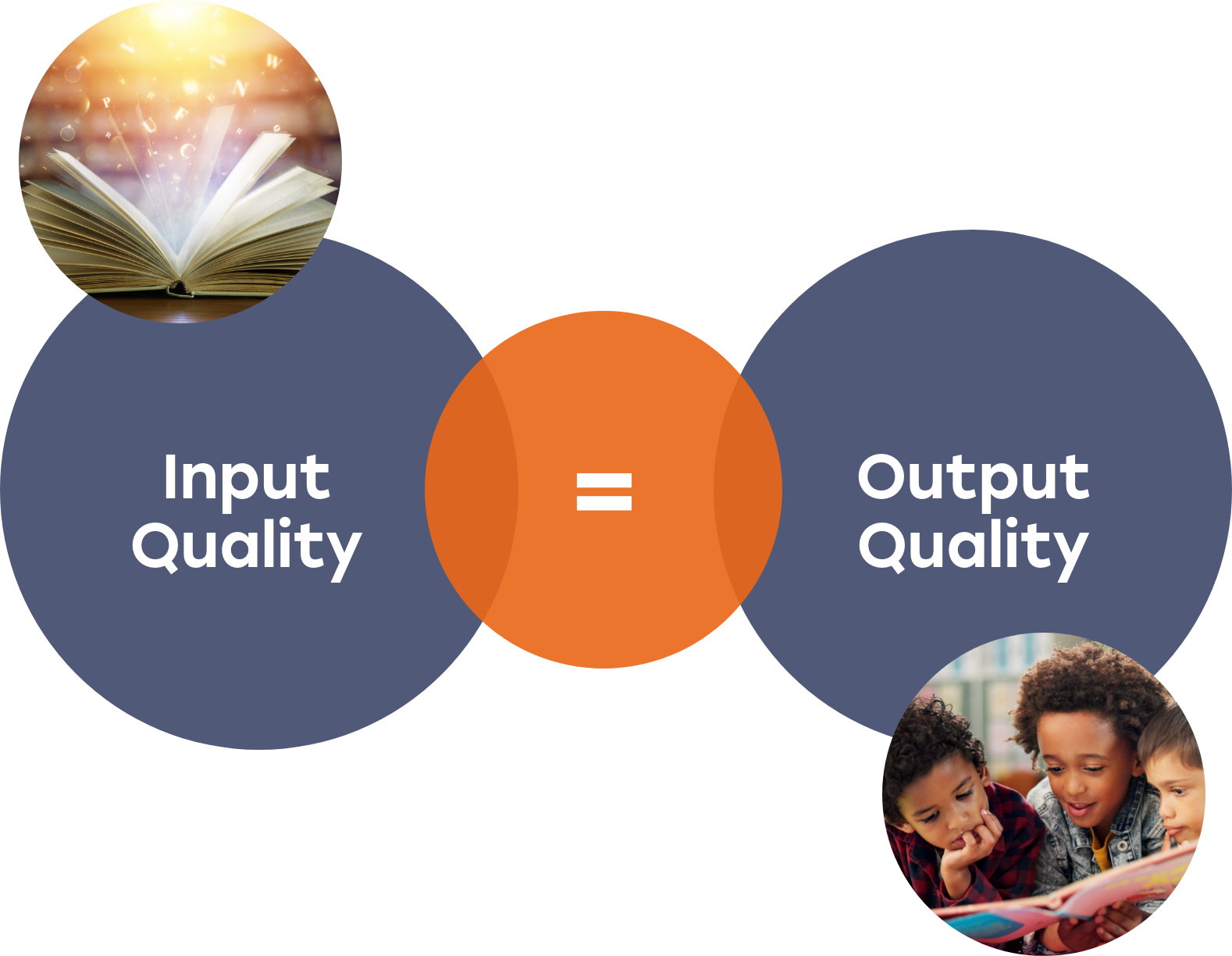 Input Quality

=

Output Quality